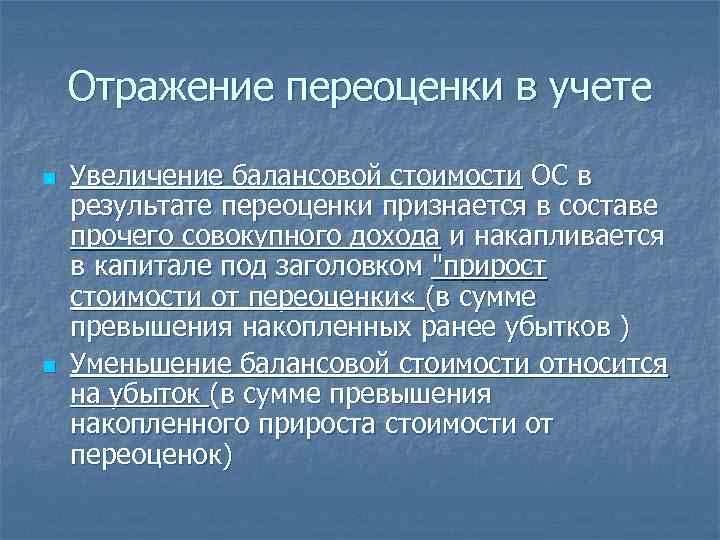 Отражение переоценки в учете

Увеличение балансовой стоимости ОС в результате переоценки признается в составе прочего совокупного дохода и накапливается в капитале под заголовком "прирост стоимости от переоценки« (в сумме превышения накопленных ранее убытков )

Уменьшение балансовой стоимости относится на убыток (в сумме превышения накопленного прироста стоимости от переоценок)